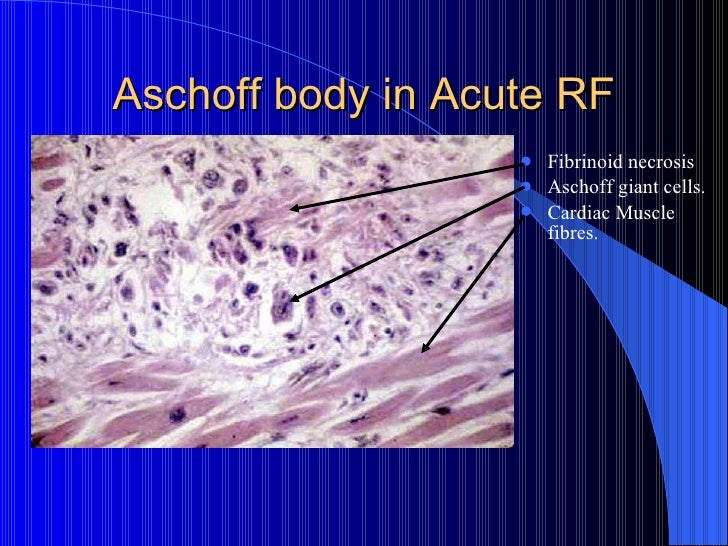 Aschoff body in Acute RF

- Fibrinoid necrosis
- Aschoff giant cells.
- Cardiac Muscle fibres.